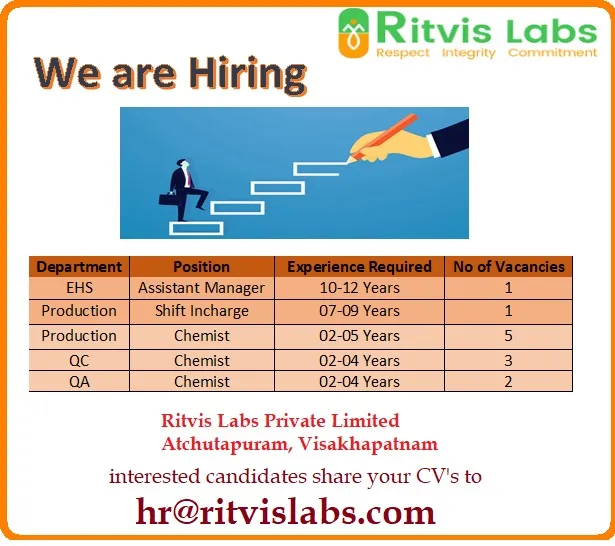 Ritvis Labs
Respect Integrity Commitment

We are Hiring

| Department | Position | Experience Required | No of Vacancies |
|---|---|---|---|
| EHS | Assistant Manager | 10-12 Years | 1 |
| Production | Shift Incharge | 07-09 Years | 1 |
| Production | Chemist | 02-05 Years | 5 |
| QC | Chemist | 02-04 Years | 3 |
| QA | Chemist | 02-04 Years | 2 |

Ritvis Labs Private Limited
Atchutapuram, Visakhapatnam

interested candidates share your CV's to

hr@ritvislabs.com